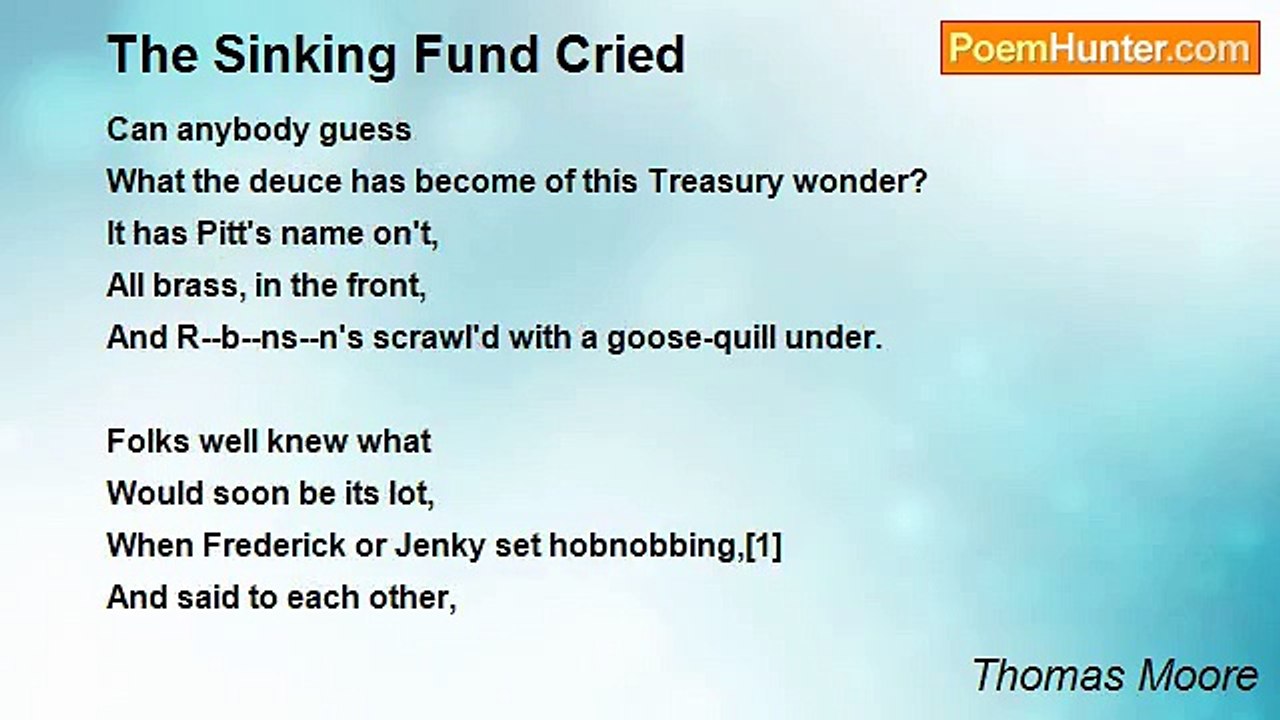 The Sinking Fund Cried

PoemHunter.com

Can anybody guess
What the deuce has become of this Treasury wonder?
It has Pitt's name on't,
All brass, in the front,
And R--b--ns--n's scrawl'd with a goose-quill under.

Folks well knew what
Would soon be its lot,
When Frederick or Jenky set hobnobbing,[1]
And said to each other,

Thomas Moore